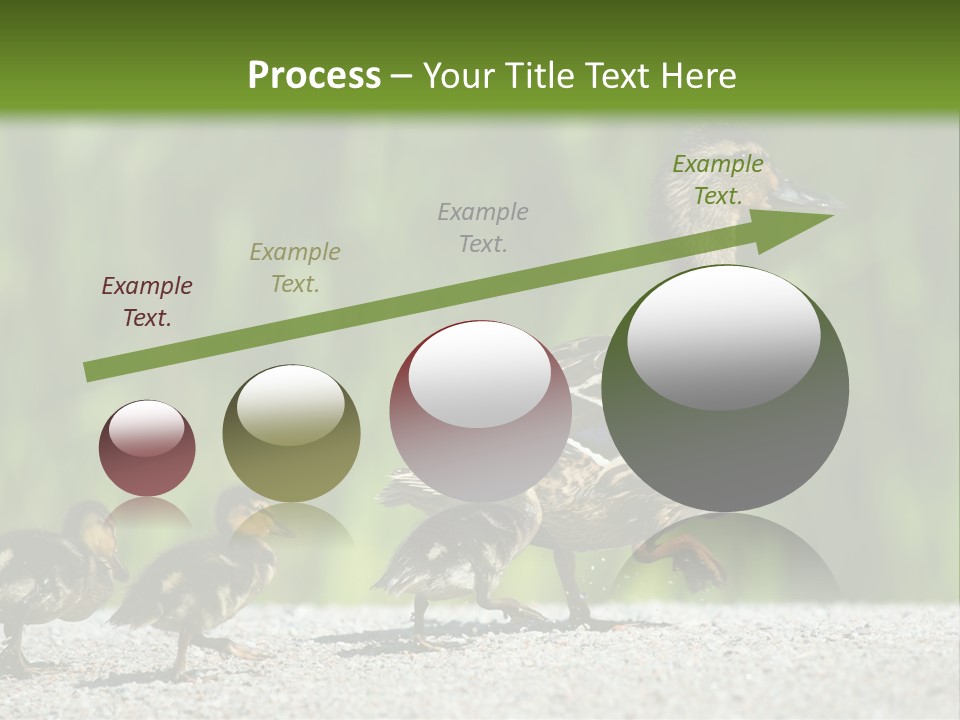 Process – Your Title Text Here

Example Text.

Example Text.

Example Text.

Example Text.